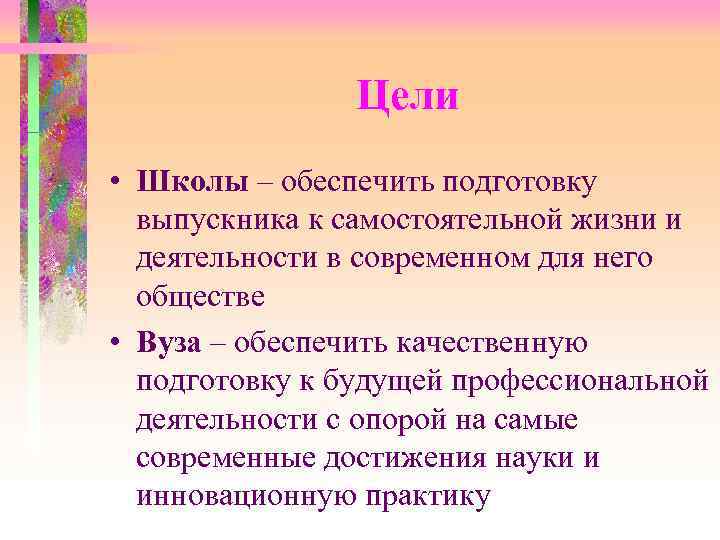 Цели

• Школы – обеспечить подготовку выпускника к самостоятельной жизни и деятельности в современном для него обществе

• Вуза – обеспечить качественную подготовку к будущей профессиональной деятельности с опорой на самые современные достижения науки и инновационную практику